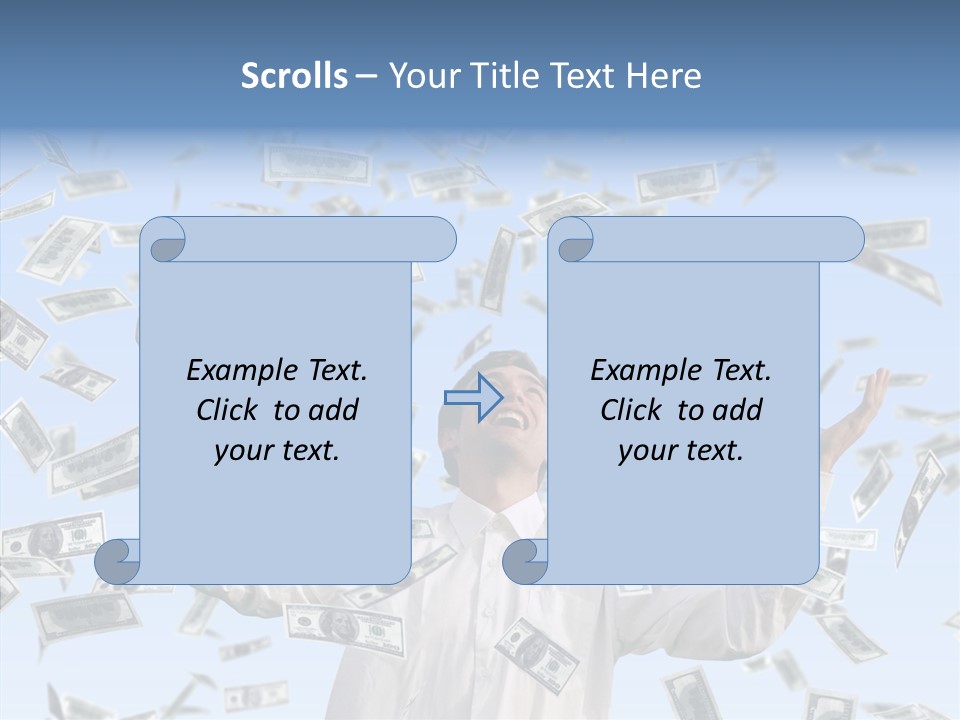 Scrolls – Your Title Text Here

Example Text. Click to add your text.

Example Text. Click to add your text.